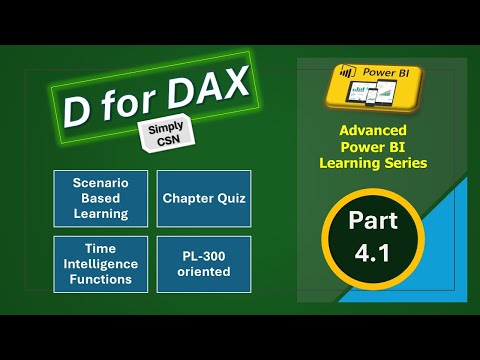 D for DAX

Simply CSN

Scenario Based Learning

Chapter Quiz

Time Intelligence Functions

PL-300 oriented

Power BI

Advanced Power BI Learning Series

Part 4.1